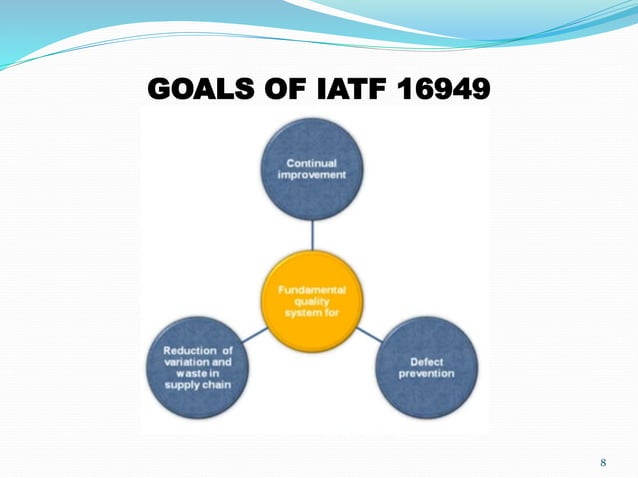 GOALS OF IATF 16949

Continual improvement

Fundamental quality system for

Reduction of variation and waste in supply chain

Defect prevention

8